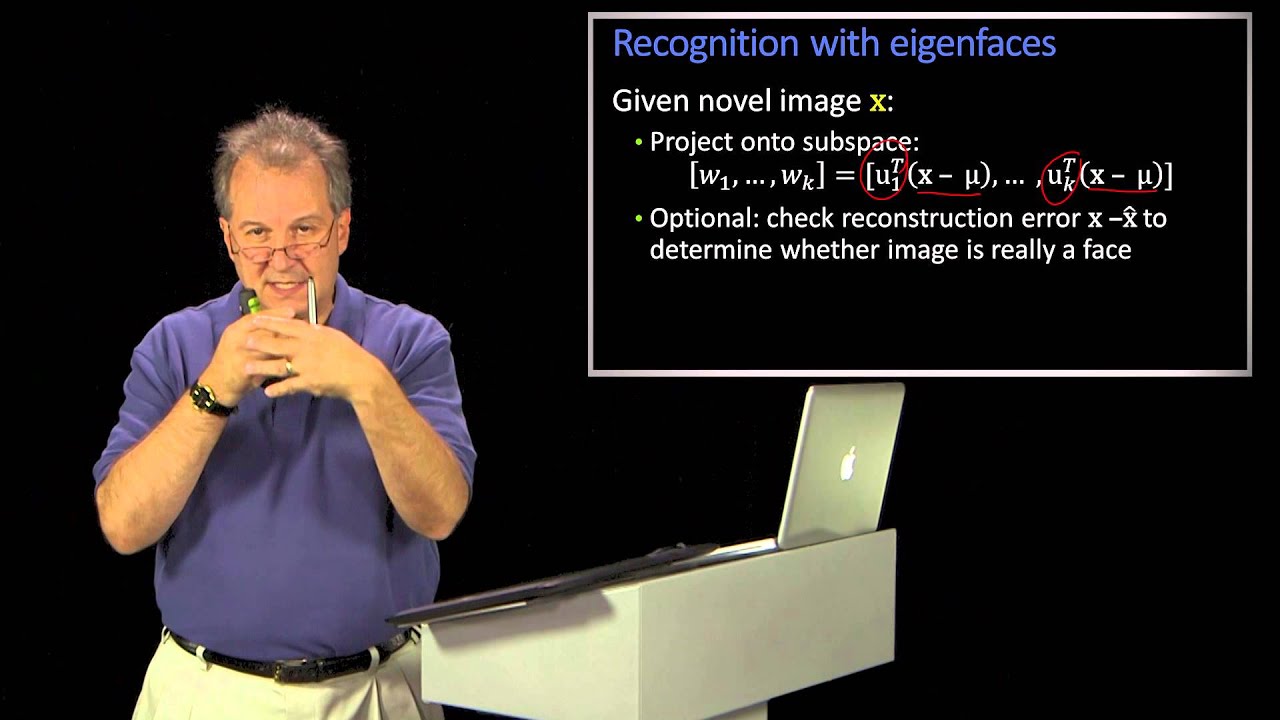 Recognition with eigenfaces

Given novel image $\mathbf{x}$:

• Project onto subspace:
$[w_1, \ldots, w_k] = [\mathbf{u}_1^T(\mathbf{x} - \mu), \ldots, \mathbf{u}_k^T(\mathbf{x} - \mu)]$

• Optional: check reconstruction error $\mathbf{x} - \hat{\mathbf{x}}$ to determine whether image is really a face